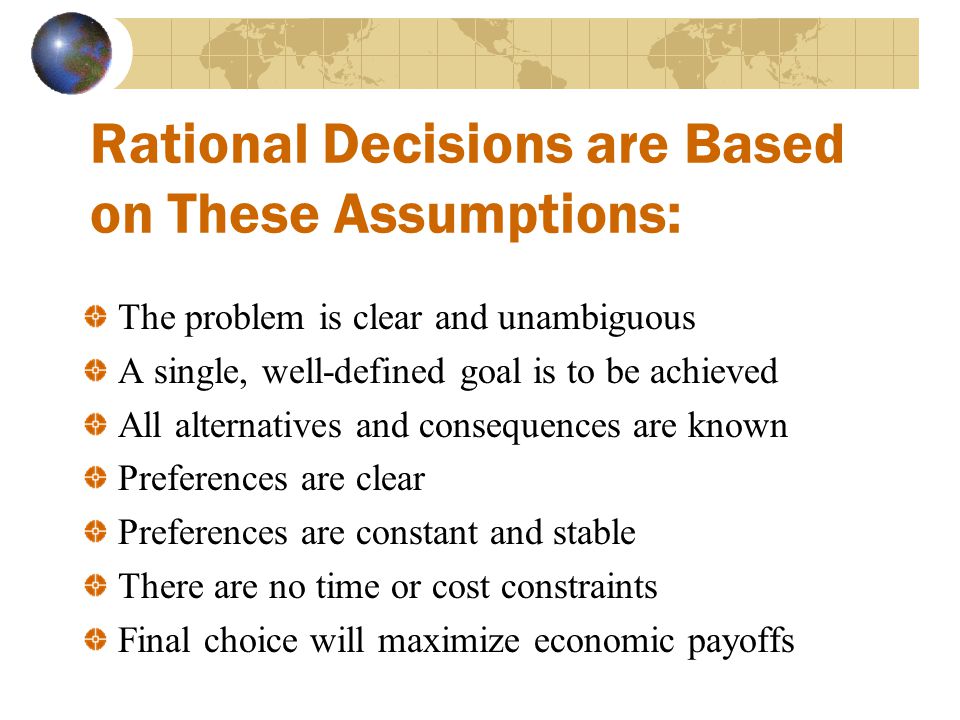 Rational Decisions are Based on These Assumptions:

The problem is clear and unambiguous

A single, well-defined goal is to be achieved

All alternatives and consequences are known

Preferences are clear

Preferences are constant and stable

There are no time or cost constraints

Final choice will maximize economic payoffs